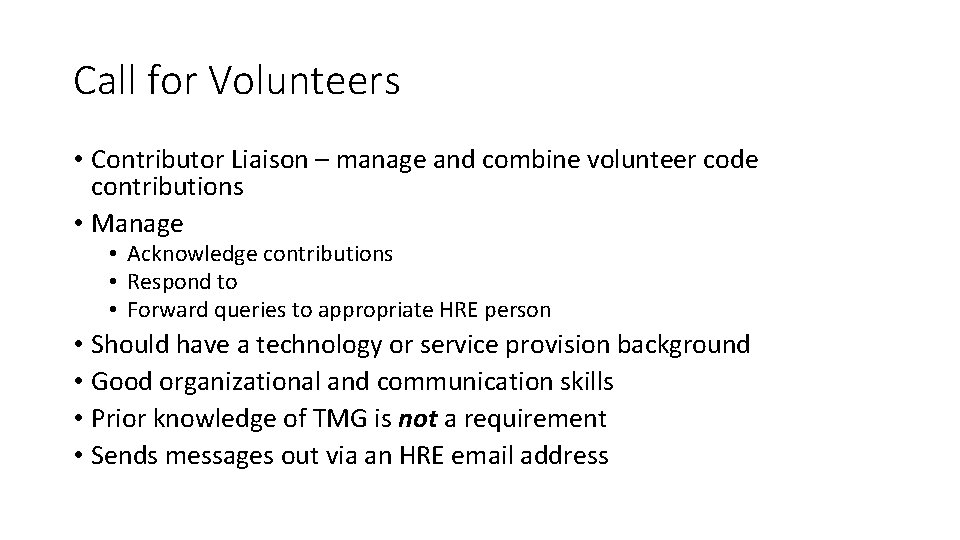 Call for Volunteers

• Contributor Liaison – manage and combine volunteer code contributions
• Manage
• Acknowledge contributions
• Respond to
• Forward queries to appropriate HRE person
• Should have a technology or service provision background
• Good organizational and communication skills
• Prior knowledge of TMG is not a requirement
• Sends messages out via an HRE email address